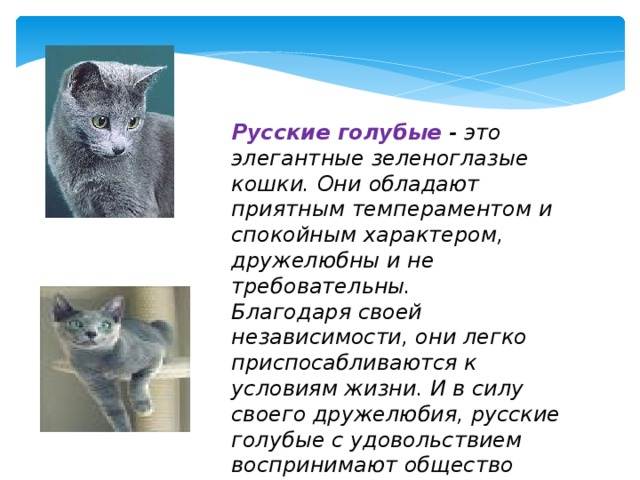 Русские голубые - это элегантные зеленоглазые кошки. Они обладают приятным темпераментом и спокойным характером, дружелюбны и не требовательны.
Благодаря своей независимости, они легко приспосабливаются к условиям жизни. И в силу своего дружелюбия, русские голубые с удовольствием воспринимают общество